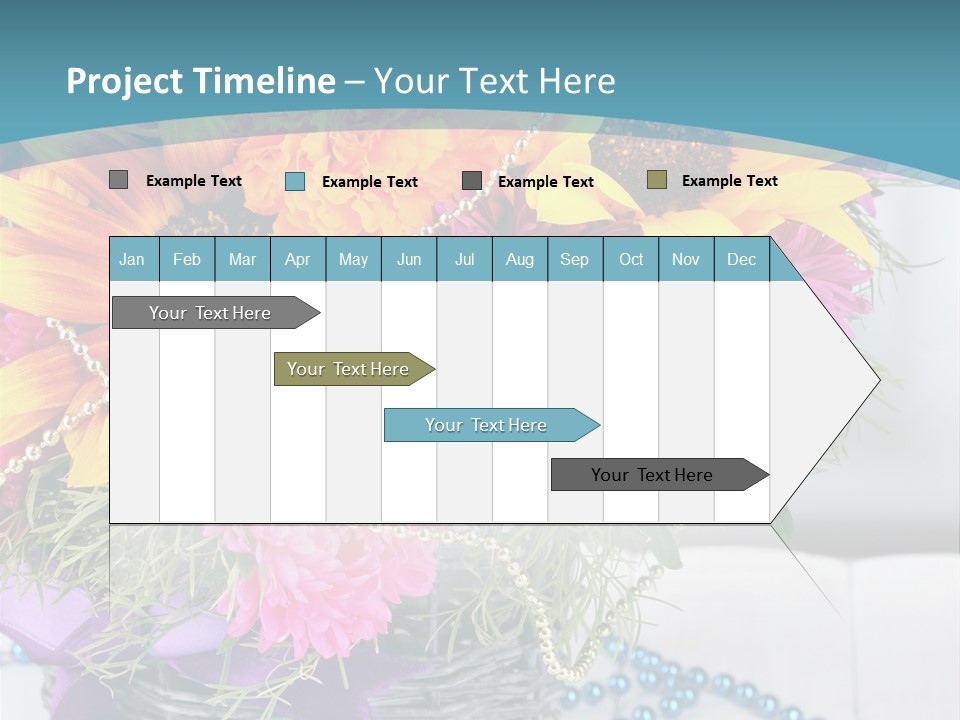 Project Timeline – Your Text Here

Example Text
Example Text
Example Text
Example Text

| Jan | Feb | Mar | Apr | May | Jun | Jul | Aug | Sep | Oct | Nov | Dec |
|---|---|---|---|---|---|---|---|---|---|---|---|

Your Text Here

Your Text Here

Your Text Here

Your Text Here